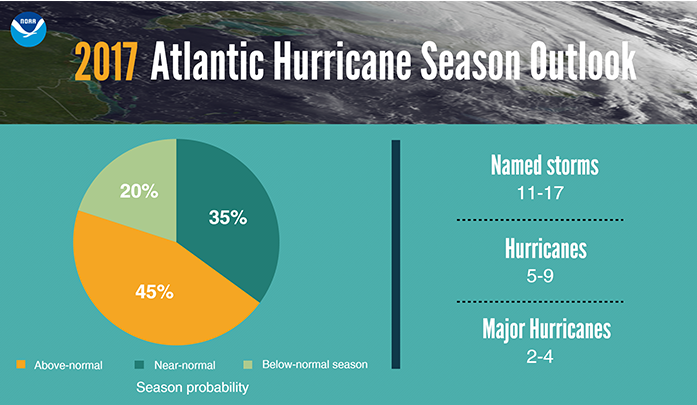 NOAA

2017 Atlantic Hurricane Season Outlook

20%

35%

45%

Above-normal Near-normal Below-normal season

Season probability

Named storms
11-17

Hurricanes
5-9

Major Hurricanes
2-4